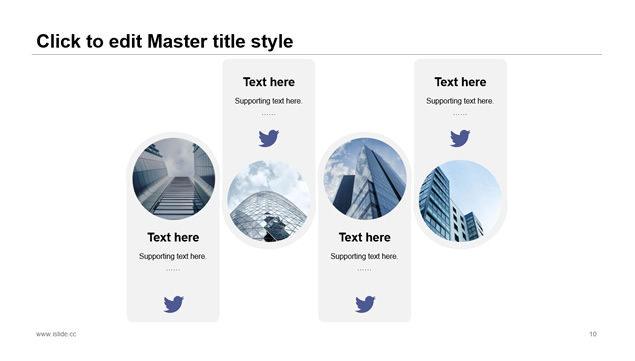 Click to edit Master title style

Text here

Supporting text here.

......

Text here

Supporting text here.

......

Text here

Supporting text here.

......

Text here

Supporting text here.

......

www.islide.cc

10